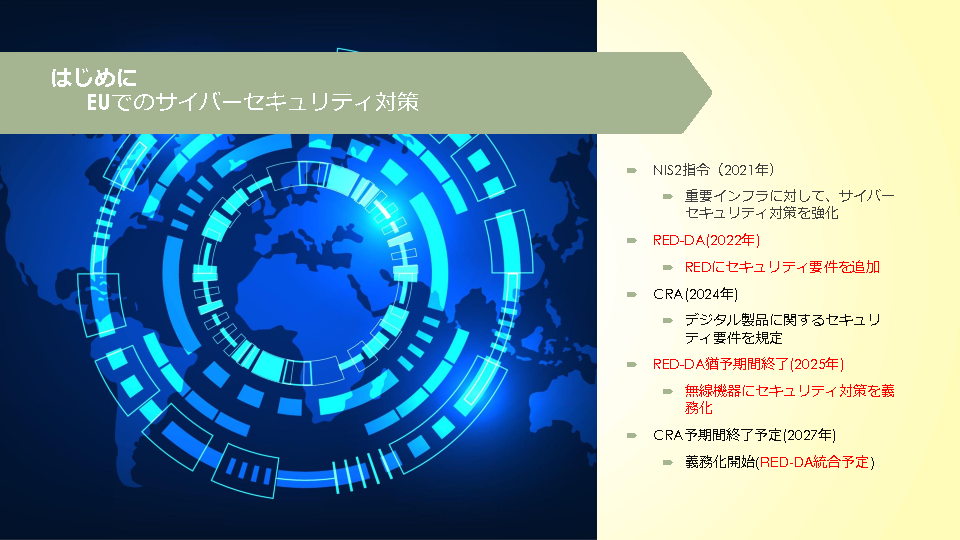 はじめに
EUでのサイバーセキュリティ対策

NIS2指令（2021年）

重要インフラに対して、サイバーセキュリティ対策を強化

RED-DA(2022年)

REDにセキュリティ要件を追加

CRA(2024年)

デジタル製品に関するセキュリティ要件を規定

RED-DA猶予期間終了(2025年)

無線機器にセキュリティ対策を義務化

CRA予期間終了予定(2027年)

義務化開始(RED-DA統合予定)